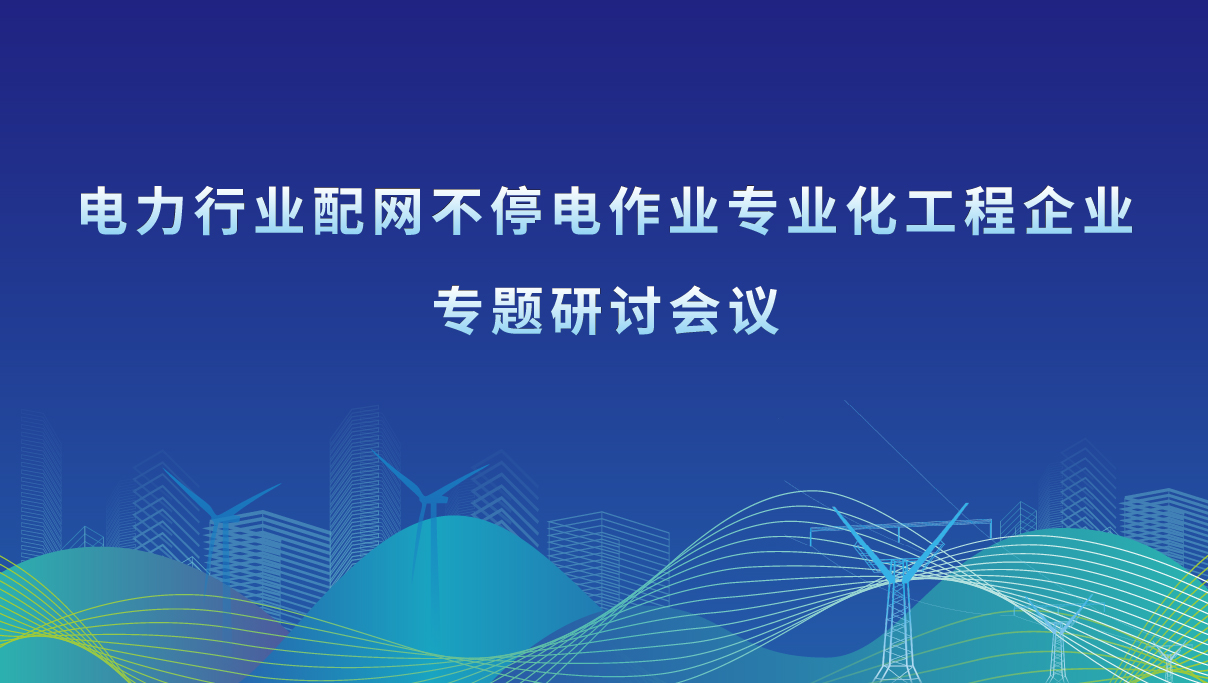 电力行业配网不停电作业专业化工程企业
专题研讨会议